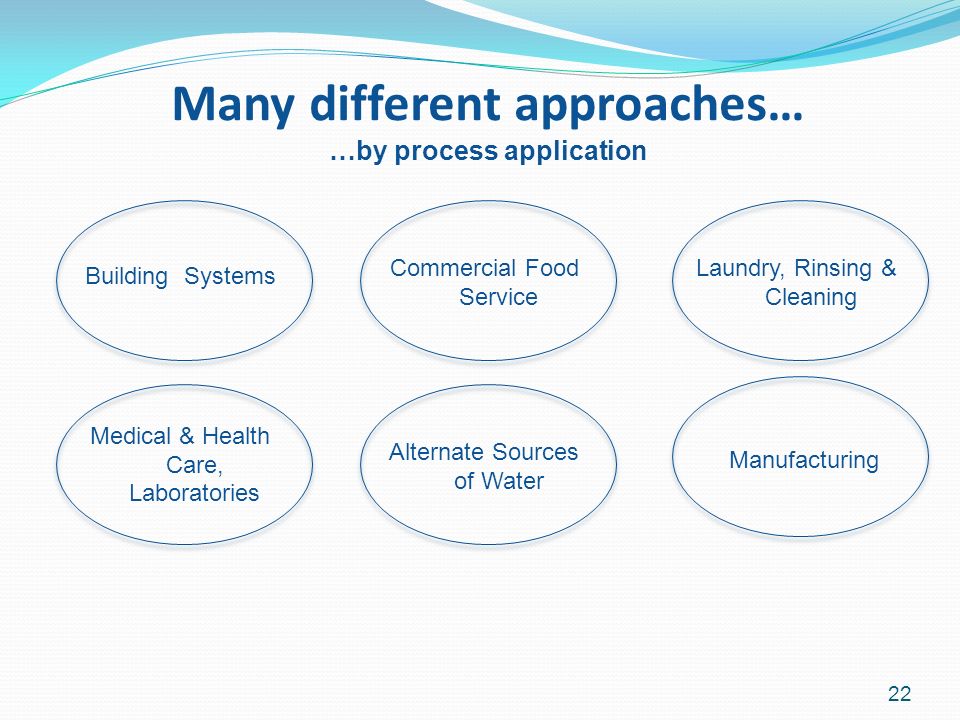 Many different approaches…

…by process application

Building Systems

Commercial Food Service

Laundry, Rinsing & Cleaning

Medical & Health Care, Laboratories

Alternate Sources of Water

Manufacturing

22